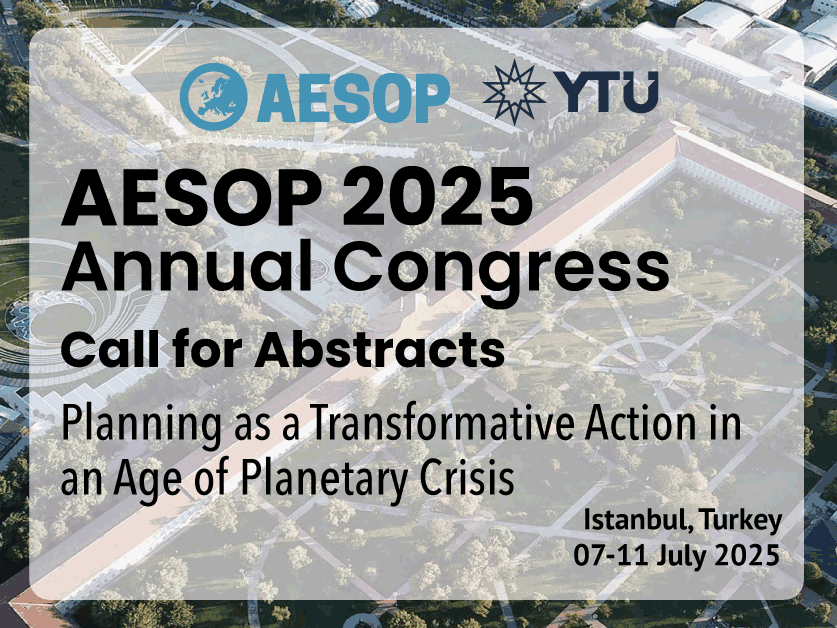 AESOP YTU

AESOP 2025
Annual Congress

Call for Abstracts

Planning as a Transformative Action in an Age of Planetary Crisis

Istanbul, Turkey
07-11 July 2025